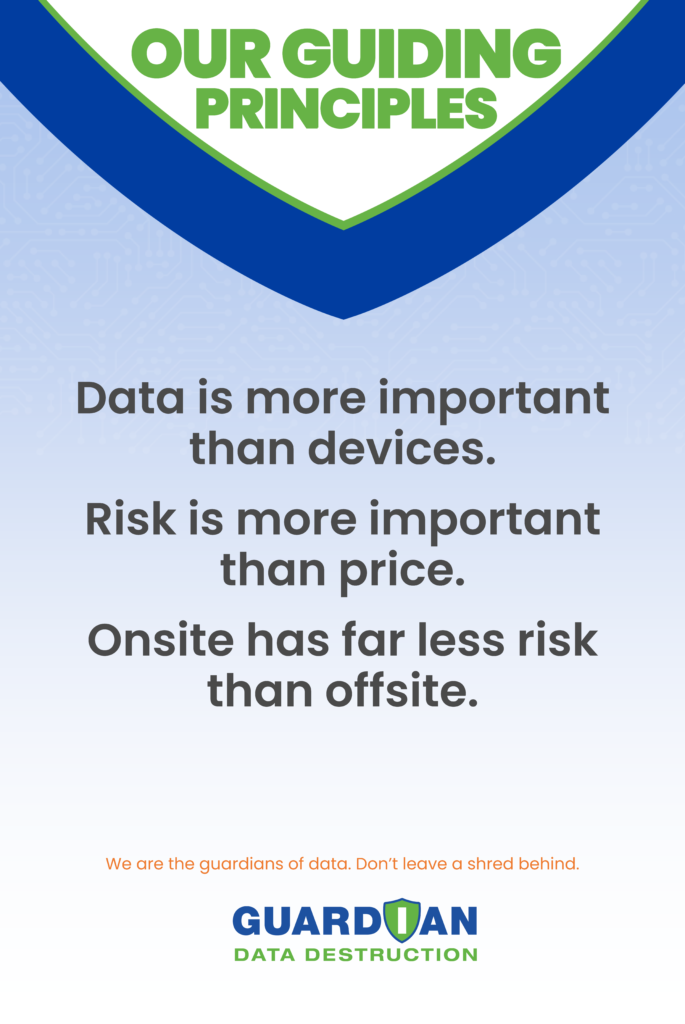 OUR GUIDING PRINCIPLES

Data is more important than devices.

Risk is more important than price.

Onsite has far less risk than offsite.

We are the guardians of data. Don't leave a shred behind.

GUARDIAN
DATA DESTRUCTION